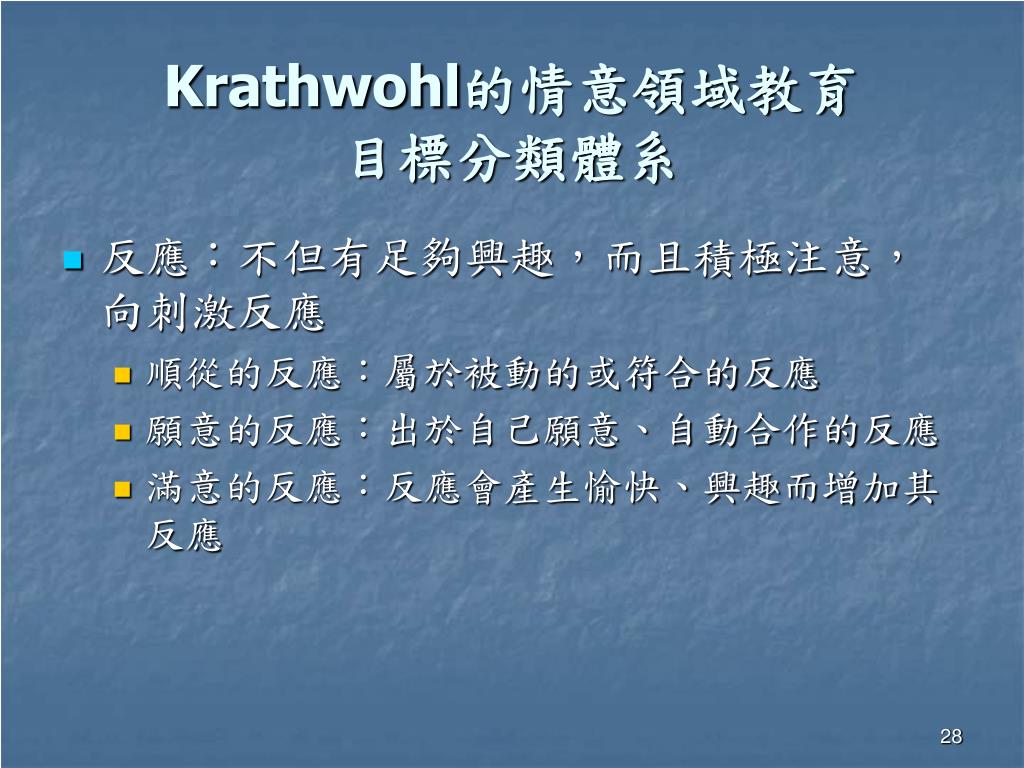 Krathwohl的情意領域教育目標分類體系

反應：不但有足夠興趣，而且積極注意，向刺激反應

順從的反應：屬於被動的或符合的反應

願意的反應：出於自己願意、自動合作的反應

滿意的反應：反應會產生愉快、興趣而增加其反應

28